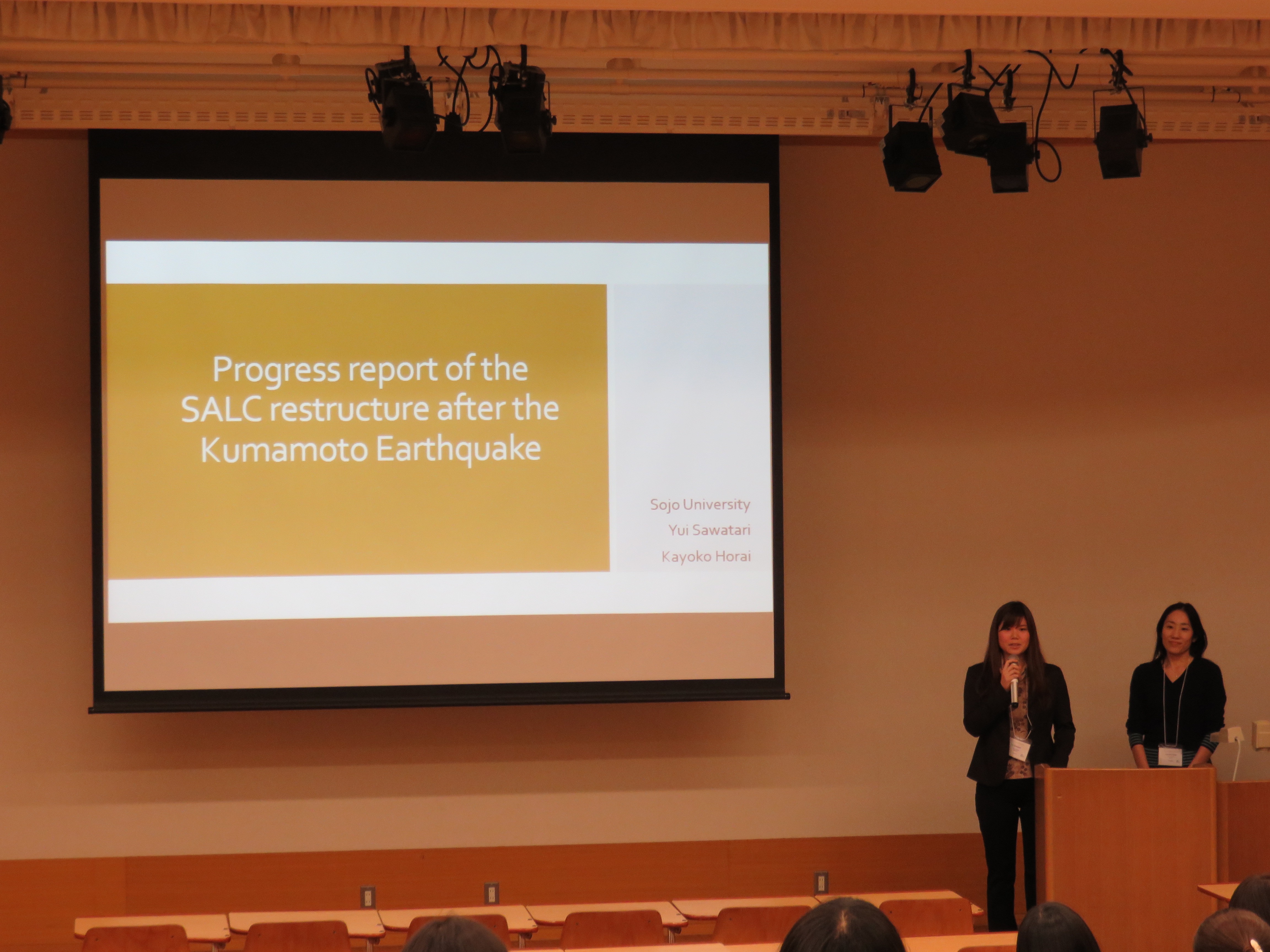 Progress report of the SALC restructure after the Kumamoto Earthquake

Sojo University
Yui Sawatari
Kayoko Horai